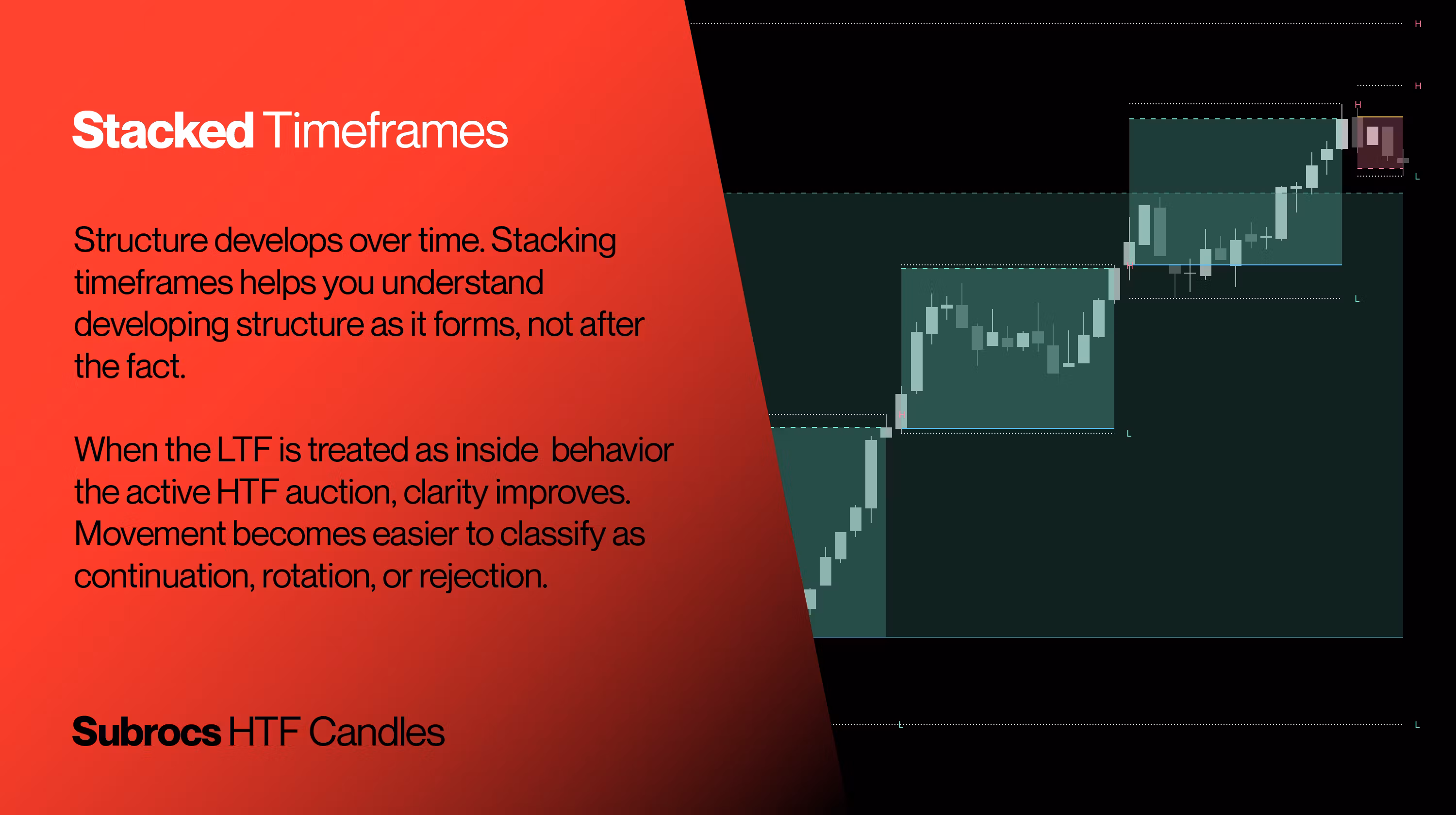 Stacked Timeframes

Structure develops over time. Stacking timeframes helps you understand developing structure as it forms, not after the fact.

When the LTF is treated as inside behavior the active HTF auction, clarity improves. Movement becomes easier to classify as continuation, rotation, or rejection.

Subrocs HTF Candles

H
H
H
L
L
L
L
L